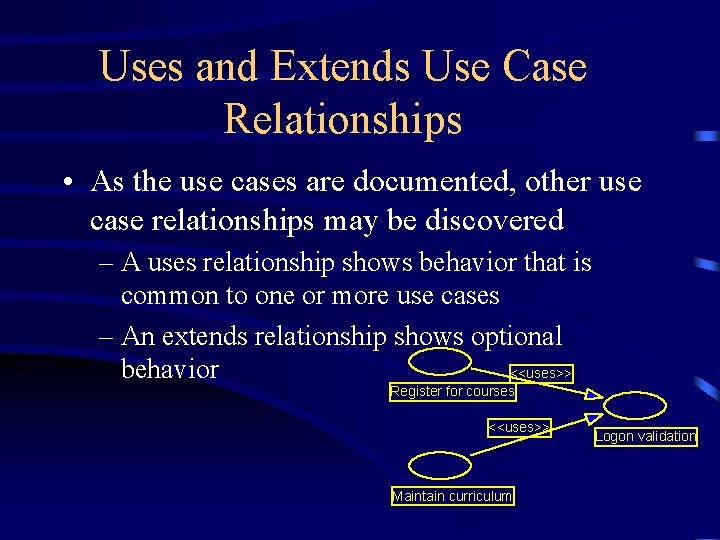 Uses and Extends Use Case Relationships

• As the use cases are documented, other use case relationships may be discovered

– A uses relationship shows behavior that is common to one or more use cases

– An extends relationship shows optional behavior

<<uses>>

Register for courses

<<uses>>

Logon validation

Maintain curriculum